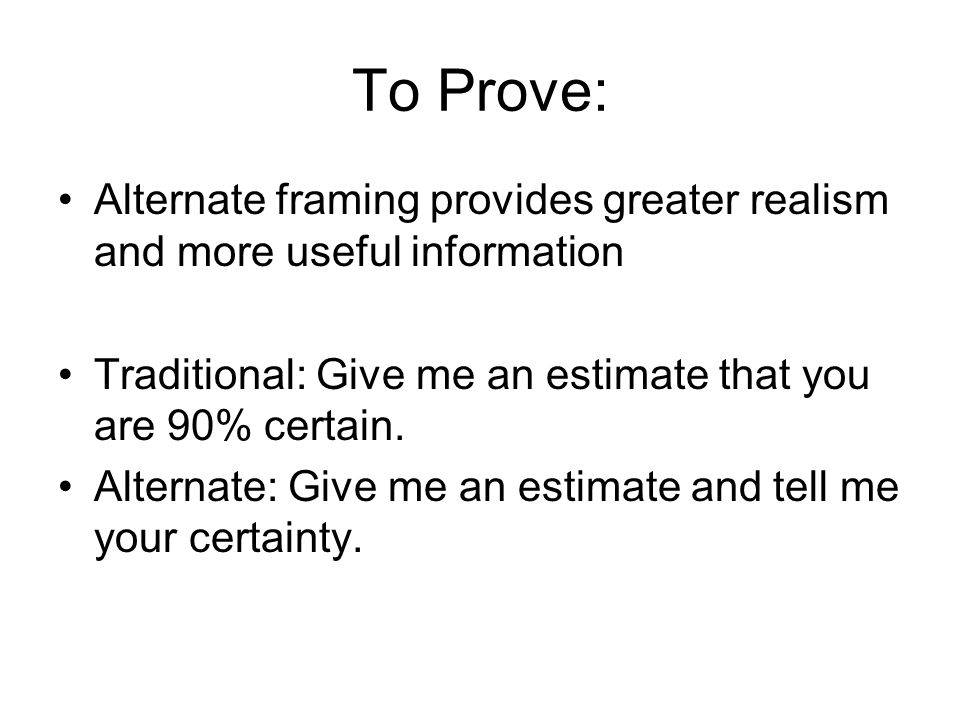 To Prove:

• Alternate framing provides greater realism and more useful information

• Traditional: Give me an estimate that you are 90% certain.
• Alternate: Give me an estimate and tell me your certainty.